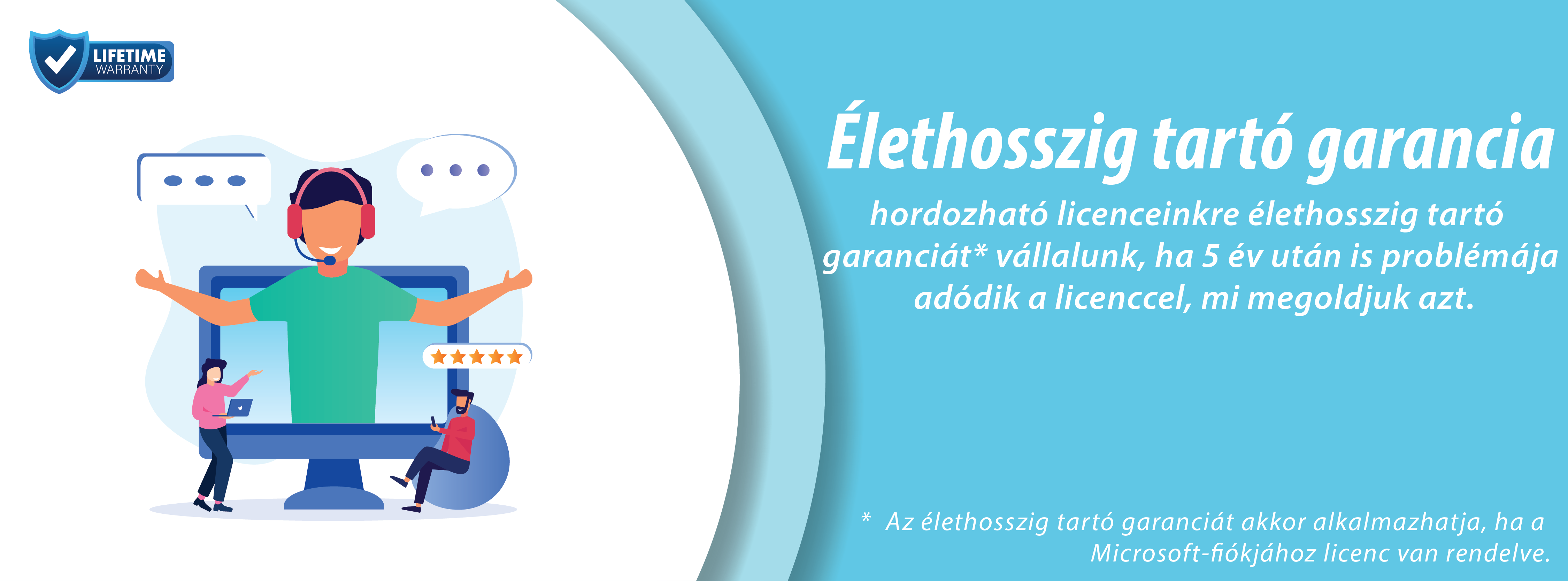 LIFETIME
WARRANTY

Élethosszig tartó garancia

hordozható licenceinkre élethosszig tartó garanciát* vállalunk, ha 5 év után is problémája adódik a licenccel, mi megoldjuk azt.

* Az élethosszig tartó garanciát akkor alkalmazhatja, ha a Microsoft-fiókjához licenc van rendelve.